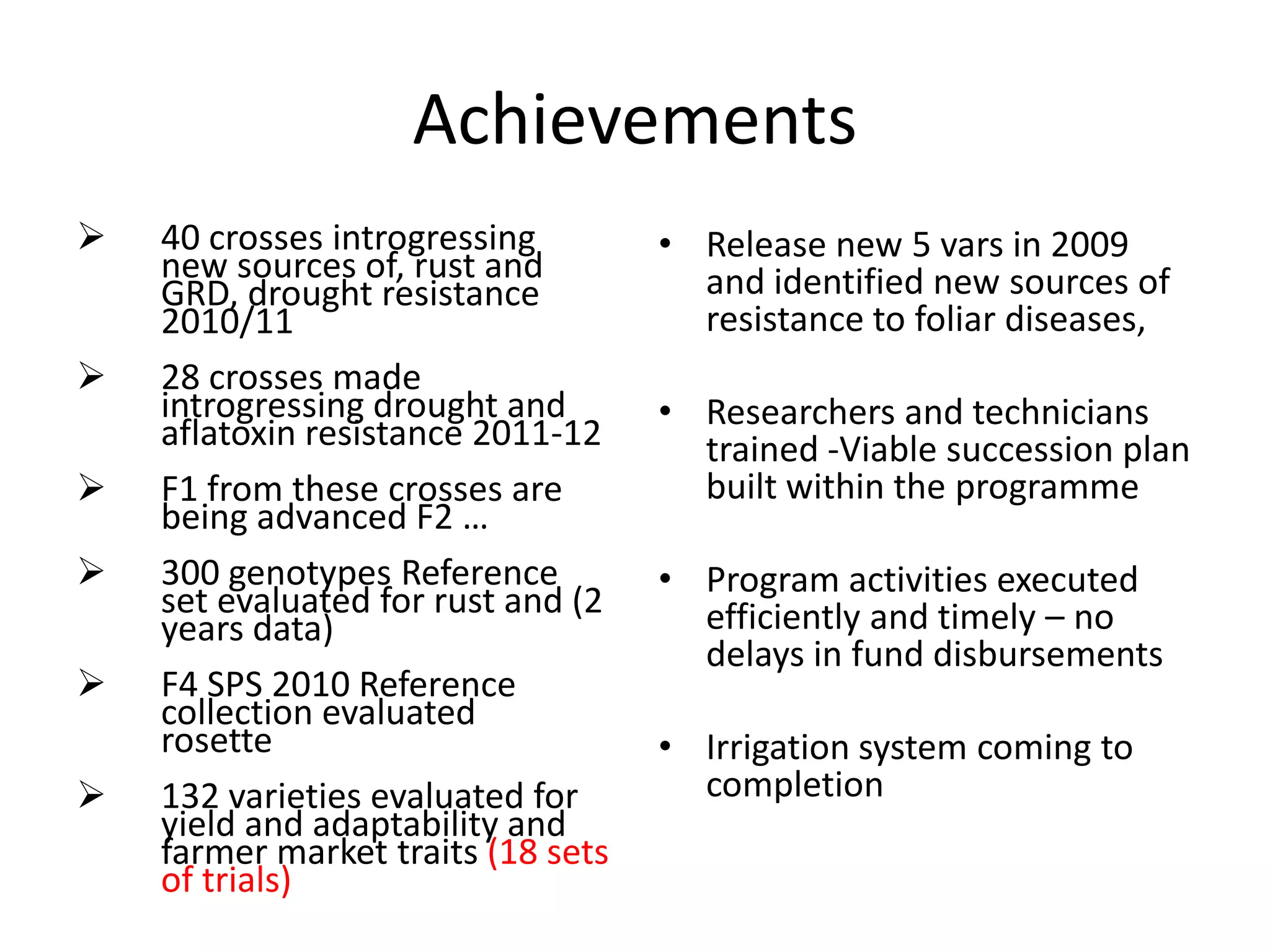 Achievements

➢ 40 crosses introgressing new sources of, rust and GRD, drought resistance 2010/11

➢ 28 crosses made introgressing drought and aflatoxin resistance 2011-12

➢ F1 from these crosses are being advanced F2 …

➢ 300 genotypes Reference set evaluated for rust and (2 years data)

➢ F4 SPS 2010 Reference collection evaluated rosette

➢ 132 varieties evaluated for yield and adaptability and farmer market traits (18 sets of trials)

• Release new 5 vars in 2009 and identified new sources of resistance to foliar diseases,

• Researchers and technicians trained -Viable succession plan built within the programme

• Program activities executed efficiently and timely – no delays in fund disbursements

• Irrigation system coming to completion